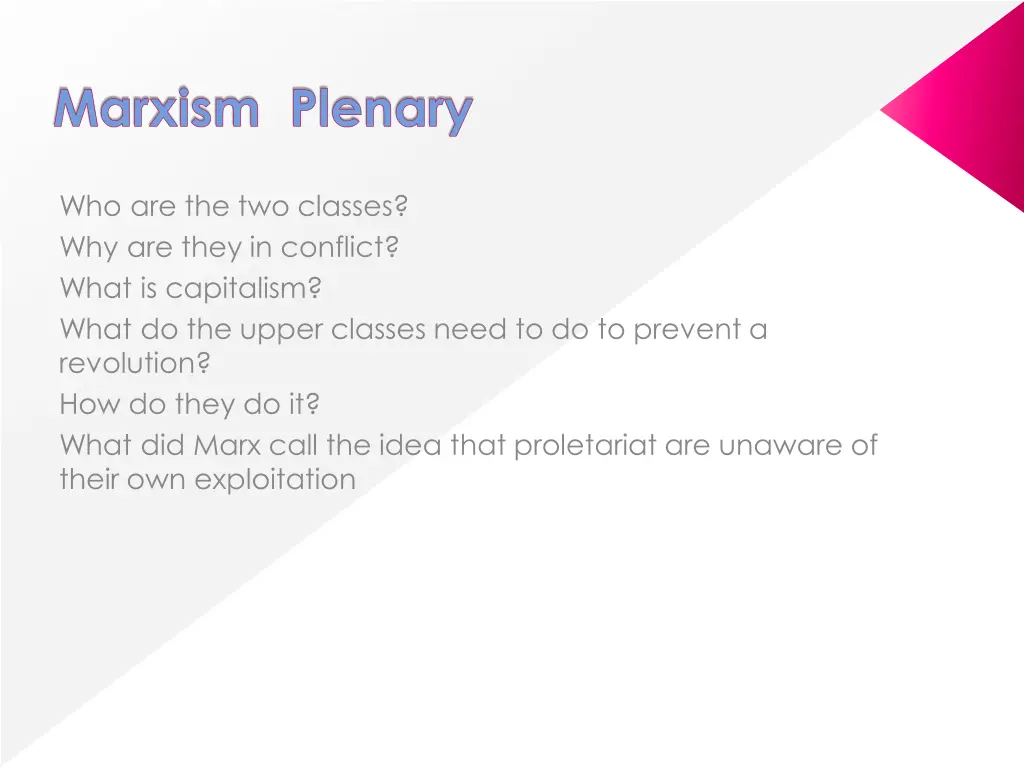 Marxism Plenary

Who are the two classes?
Why are they in conflict?
What is capitalism?
What do the upper classes need to do to prevent a revolution?
How do they do it?
What did Marx call the idea that proletariat are unaware of their own exploitation